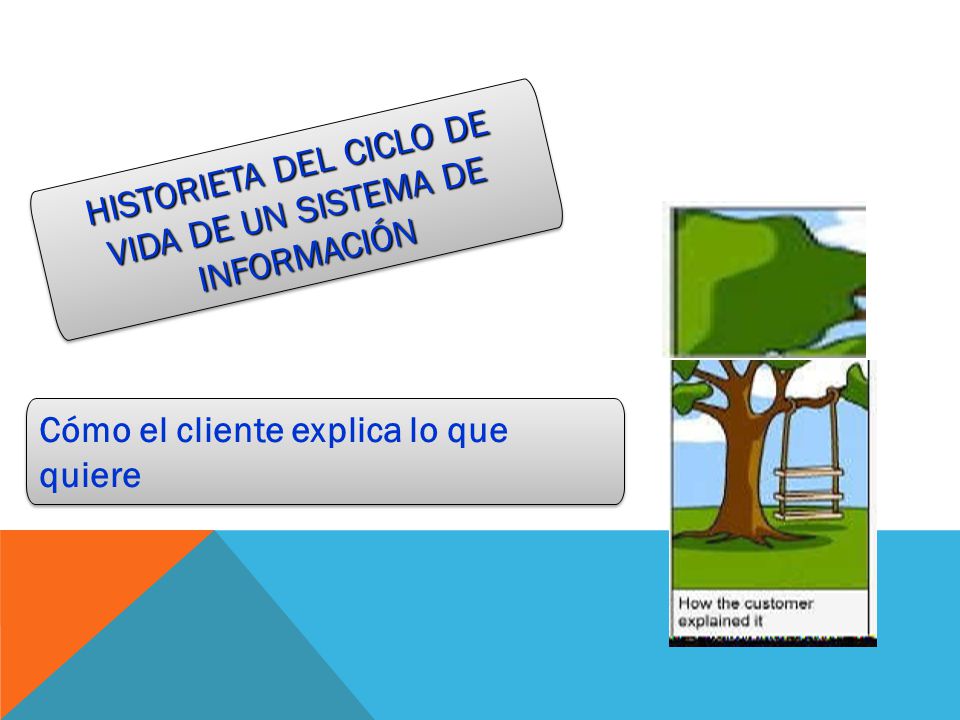 HISTORIETA DEL CICLO DE VIDA DE UN SISTEMA DE INFORMACIÓN

Cómo el cliente explica lo que quiere

How the customer explained it